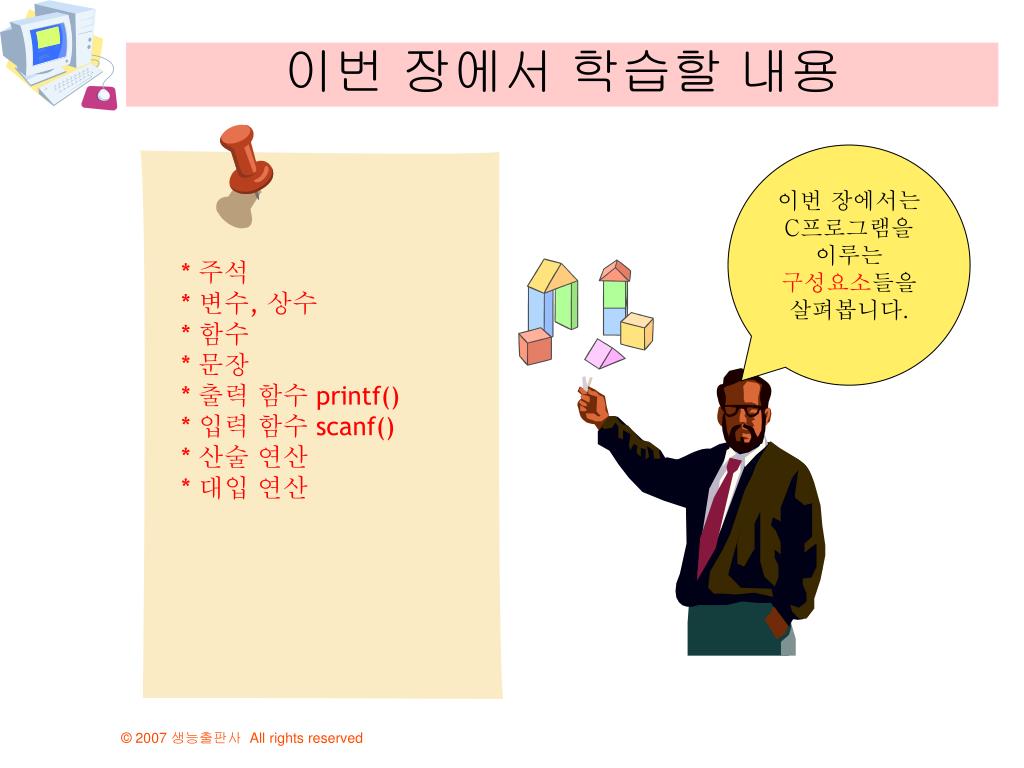 이번 장에서 학습할 내용

* 주석
* 변수, 상수
* 함수
* 문장
* 출력 함수 printf()
* 입력 함수 scanf()
* 산술 연산
* 대입 연산

이번 장에서는 C프로그램을 이루는 구성요소들을 살펴봅니다.

© 2007 생능출판사 All rights reserved